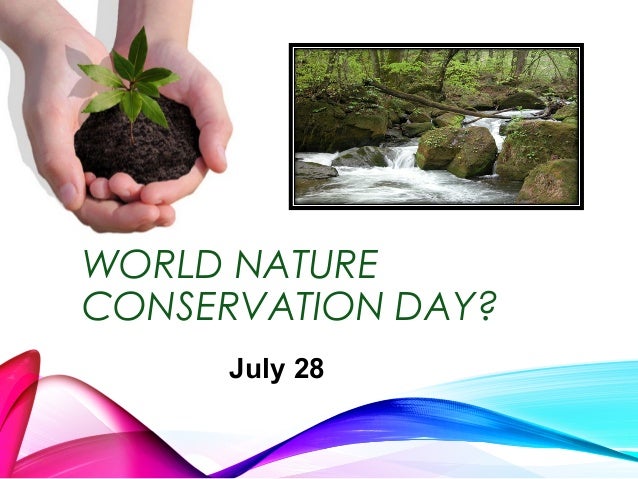 WORLD NATURE CONSERVATION DAY?

July 28